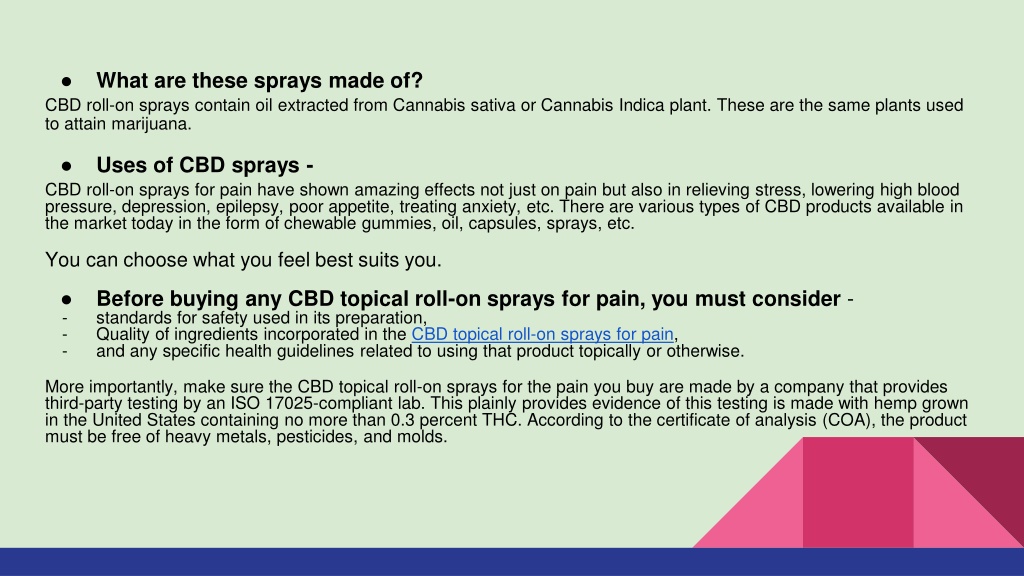 ● What are these sprays made of?
CBD roll-on sprays contain oil extracted from Cannabis sativa or Cannabis Indica plant. These are the same plants used to attain marijuana.

● Uses of CBD sprays -
CBD roll-on sprays for pain have shown amazing effects not just on pain but also in relieving stress, lowering high blood pressure, depression, epilepsy, poor appetite, treating anxiety, etc. There are various types of CBD products available in the market today in the form of chewable gummies, oil, capsules, sprays, etc.

You can choose what you feel best suits you.

● Before buying any CBD topical roll-on sprays for pain, you must consider -
- standards for safety used in its preparation,
- Quality of ingredients incorporated in the CBD topical roll-on sprays for pain,
- and any specific health guidelines related to using that product topically or otherwise.

More importantly, make sure the CBD topical roll-on sprays for the pain you buy are made by a company that provides third-party testing by an ISO 17025-compliant lab. This plainly provides evidence of this testing is made with hemp grown in the United States containing no more than 0.3 percent THC. According to the certificate of analysis (COA), the product must be free of heavy metals, pesticides, and molds.